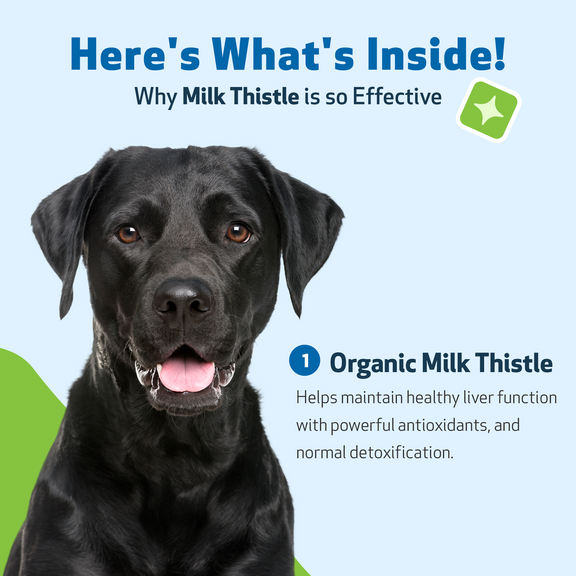 Here's What's Inside!
Why Milk Thistle is so Effective

1 Organic Milk Thistle

Helps maintain healthy liver function with powerful antioxidants, and normal detoxification.